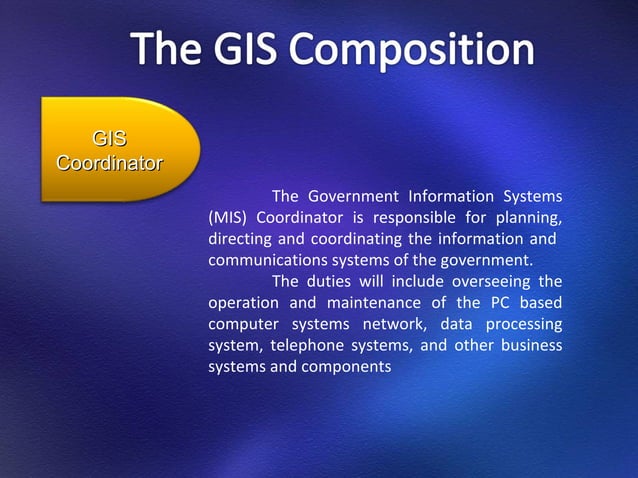 The GIS Composition

GIS Coordinator

The Government Information Systems (MIS) Coordinator is responsible for planning, directing and coordinating the information and communications systems of the government.

The duties will include overseeing the operation and maintenance of the PC based computer systems network, data processing system, telephone systems, and other business systems and components